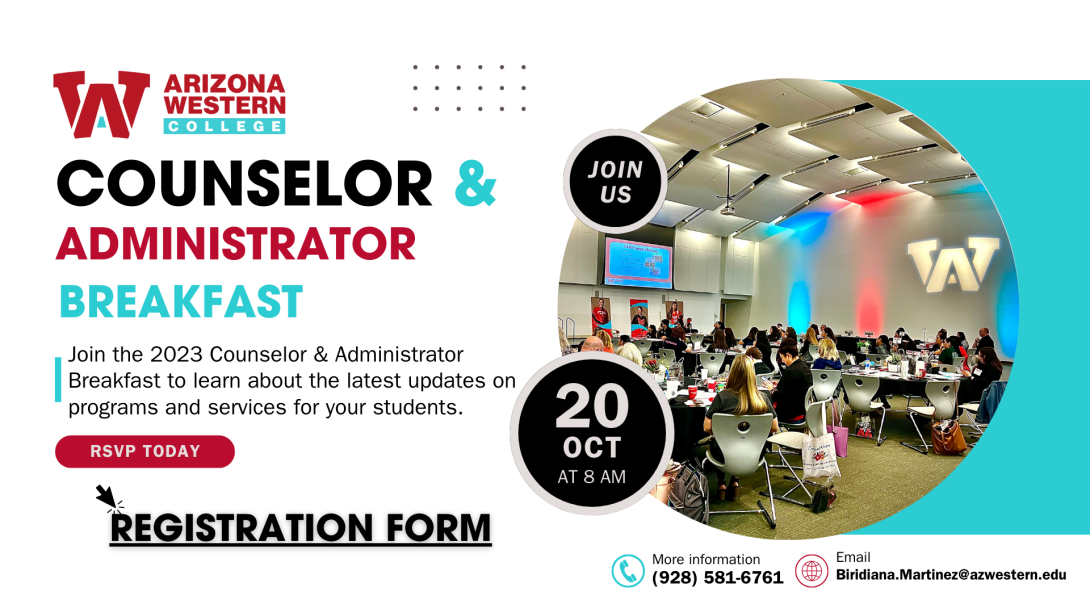 ARIZONA WESTERN COLLEGE

COUNSELOR & ADMINISTRATOR BREAKFAST

Join the 2023 Counselor & Administrator Breakfast to learn about the latest updates on programs and services for your students.

RSVP TODAY

REGISTRATION FORM

JOIN US

20 OCT AT 8 AM

More information (928) 581-6761

Email Biridiana.Martinez@azwestern.edu